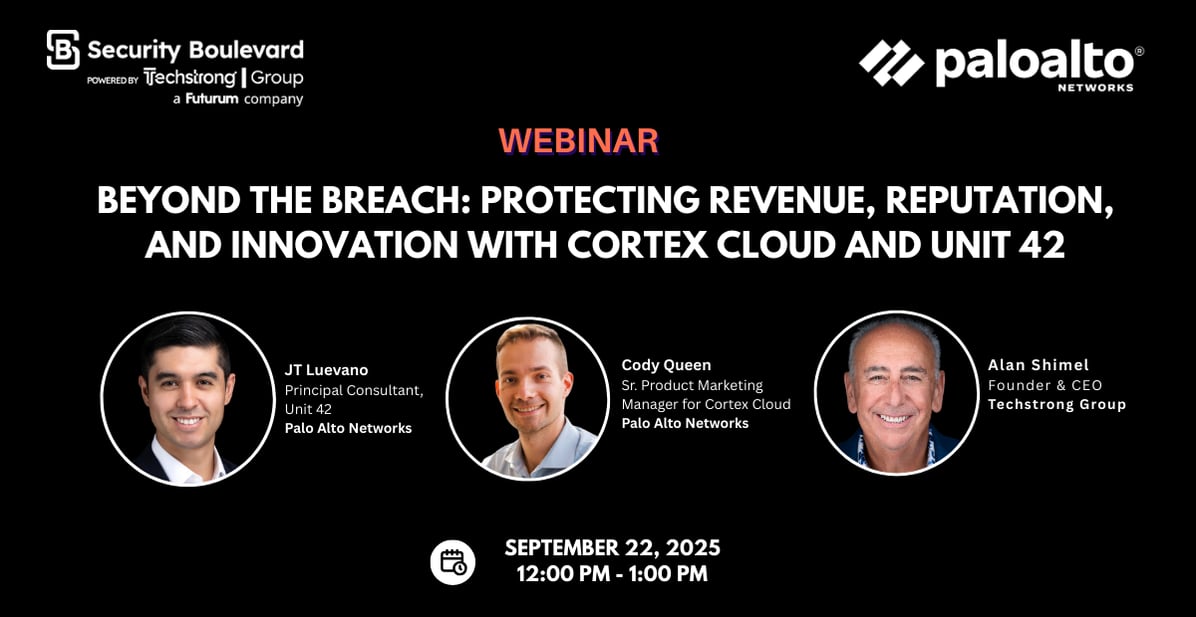 Security Boulevard
POWERED BY Techstrong | Group
a Futurum company

paloalto® NETWORKS

WEBINAR

BEYOND THE BREACH: PROTECTING REVENUE, REPUTATION, AND INNOVATION WITH CORTEX CLOUD AND UNIT 42

JT Luevano
Principal Consultant, Unit 42
Palo Alto Networks

Cody Queen
Sr. Product Marketing Manager for Cortex Cloud
Palo Alto Networks

Alan Shimel
Founder & CEO
Techstrong Group

SEPTEMBER 22, 2025
12:00 PM - 1:00 PM